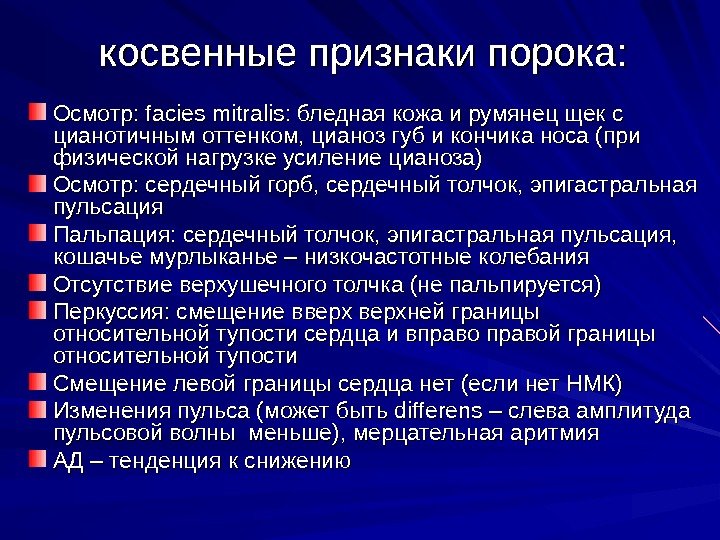 косвенные признаки порока:

Осмотр: facies mitralis: бледная кожа и румянец щек с цианотичным оттенком, цианоз губ и кончика носа (при физической нагрузке усиление цианоза)

Осмотр: сердечный горб, сердечный толчок, эпигастральная пульсация

Пальпация: сердечный толчок, эпигастральная пульсация, кошачье мурлыканье – низкочастотные колебания

Отсутствие верхушечного толчка (не пальпируется)

Перкуссия: смещение вверх верхней границы относительной тупости сердца и вправо правой границы относительной тупости

Смещение левой границы сердца нет (если нет НМК)

Изменения пульса (может быть differens – слева амплитуда пульсовой волны меньше), мерцательная аритмия

АД – тенденция к снижению